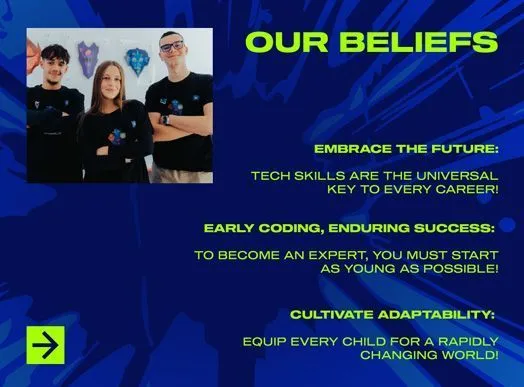 OUR BELIEFS

EMBRACE THE FUTURE:

TECH SKILLS ARE THE UNIVERSAL KEY TO EVERY CAREER!

EARLY CODING, ENDURING SUCCESS:

TO BECOME AN EXPERT, YOU MUST START AS YOUNG AS POSSIBLE!

CULTIVATE ADAPTABILITY:

EQUIP EVERY CHILD FOR A RAPIDLY CHANGING WORLD!